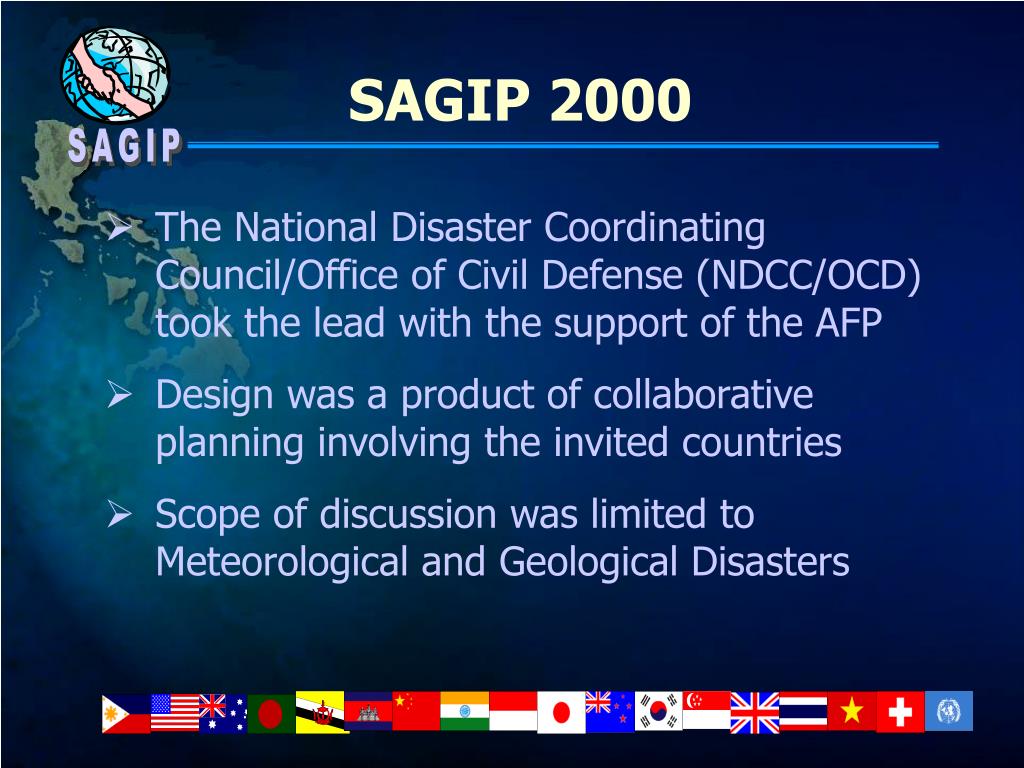 SAGIP

SAGIP 2000

➢ The National Disaster Coordinating Council/Office of Civil Defense (NDCC/OCD) took the lead with the support of the AFP

➢ Design was a product of collaborative planning involving the invited countries

➢ Scope of discussion was limited to Meteorological and Geological Disasters